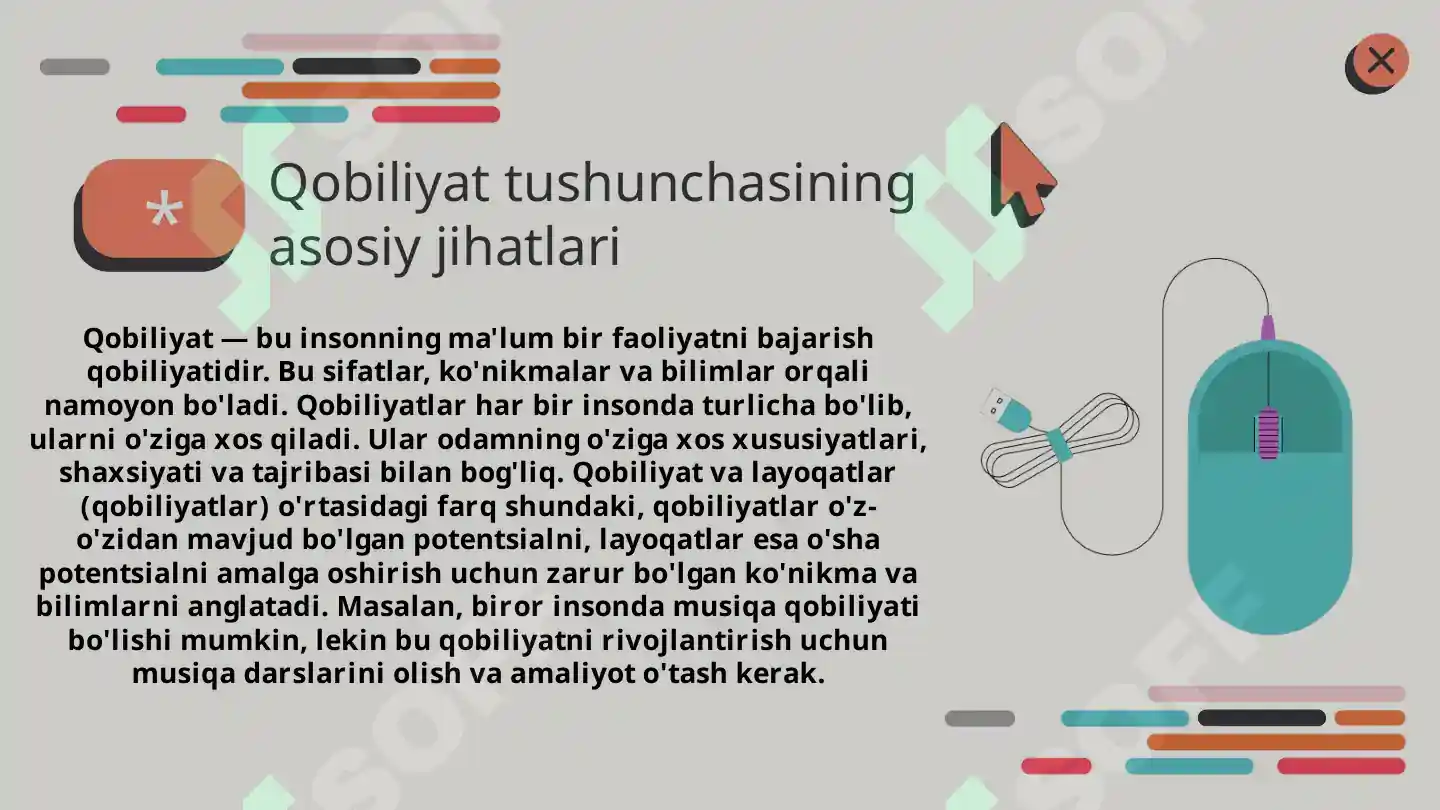 *

Qobiliyat tushunchasining asosiy jihatlari

Qobiliyat — bu insonning ma'lum bir faoliyatni bajarish qobiliyatidir. Bu sifatlar, ko'nikmalar va bilimlar orqali namoyon bo'ladi. Qobiliyatlar har bir insonda turlicha bo'lib, ularni o'ziga xos qiladi. Ular odamning o'ziga xos xususiyatlari, shaxsiyati va tajribasi bilan bog'liq. Qobiliyat va layoqatlar (qobiliyatlar) o'rtasidagi farq shundaki, qobiliyatlar o'z-o'zidan mavjud bo'lgan potentsialni, layoqatlar esa o'sha potentsialni amalga oshirish uchun zarur bo'lgan ko'nikma va bilimlarni anglatadi. Masalan, biror insonda musiqa qobiliyati bo'lishi mumkin, lekin bu qobiliyatni rivojlantirish uchun musiqa darslarini olish va amaliyot o'tash kerak.